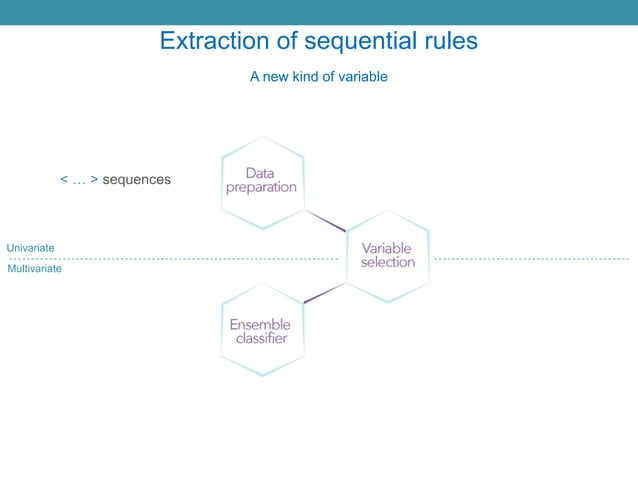 Extraction of sequential rules

A new kind of variable

< … > sequences

Data preparation

Univariate

Multivariate

Variable selection

Ensemble classifier